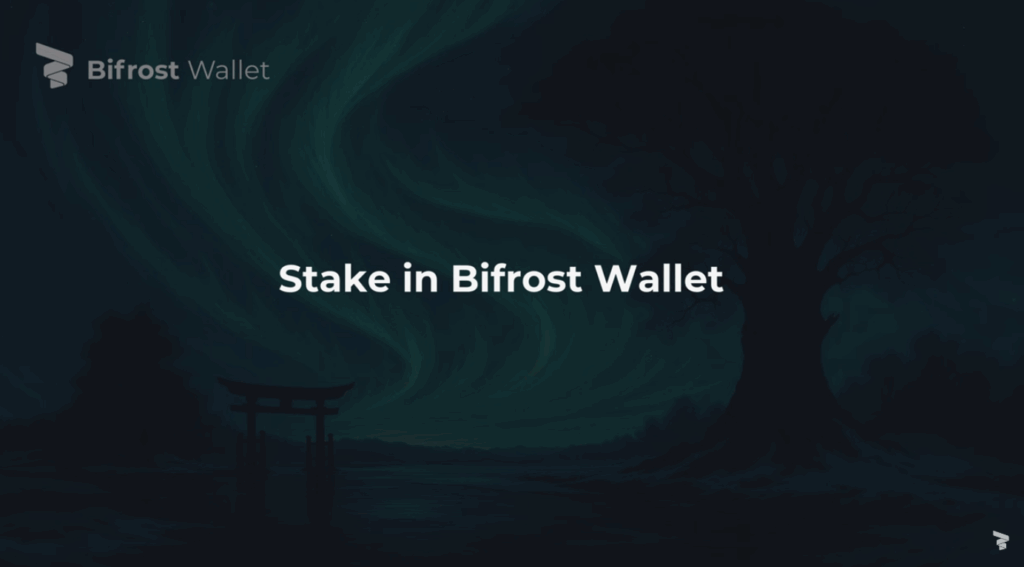 Bifrost Wallet

Stake in Bifrost Wallet